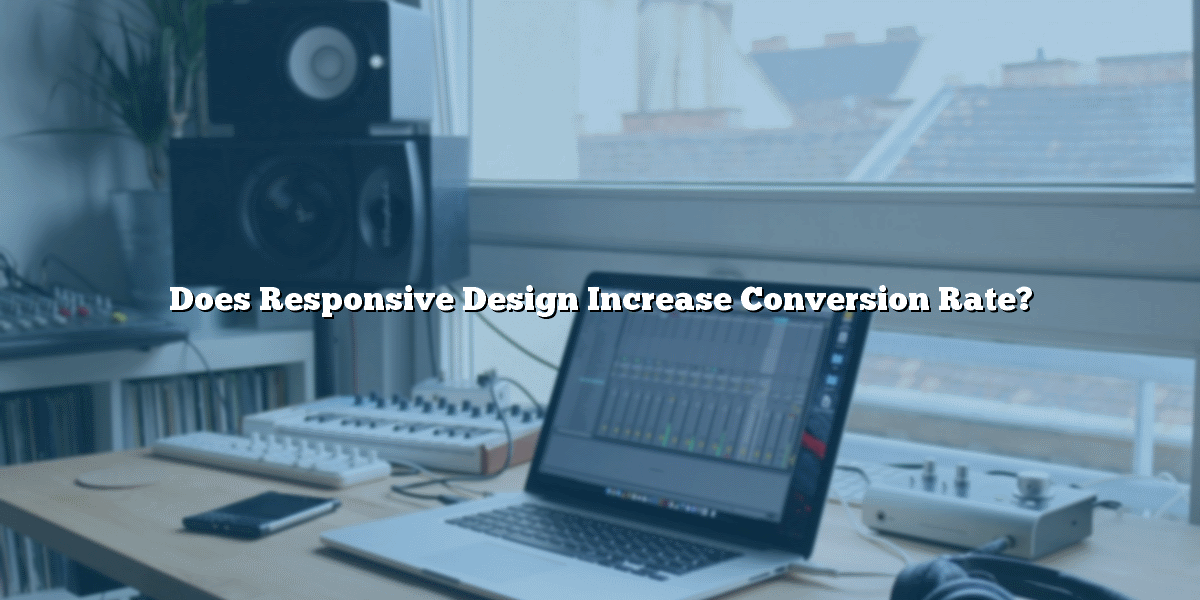 Does Responsive Design Increase Conversion Rate?